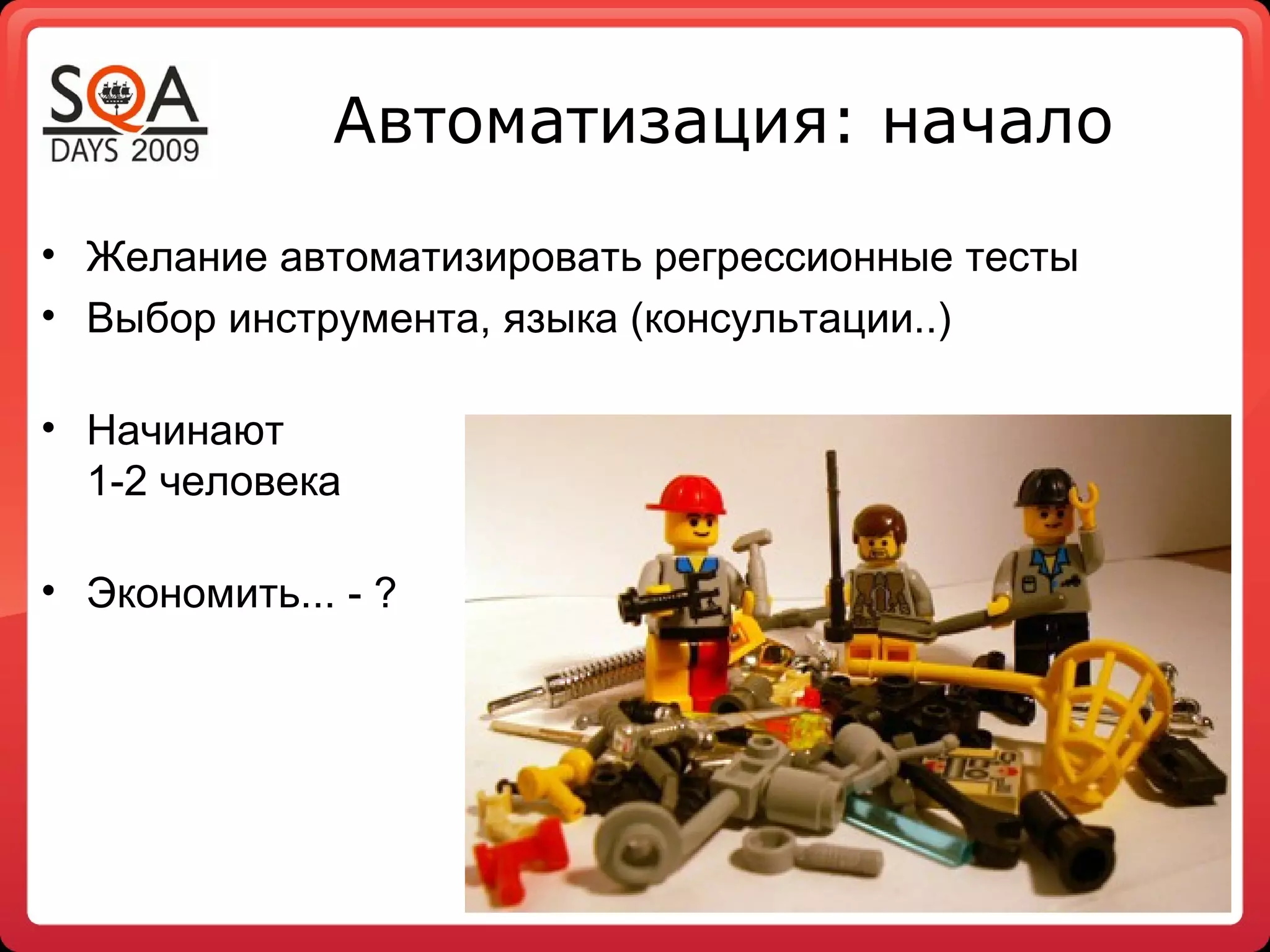 SQA DAYS 2009

Автоматизация: начало

• Желание автоматизировать регрессионные тесты
• Выбор инструмента, языка (консультации..)

• Начинают 1-2 человека

• Экономить... - ?